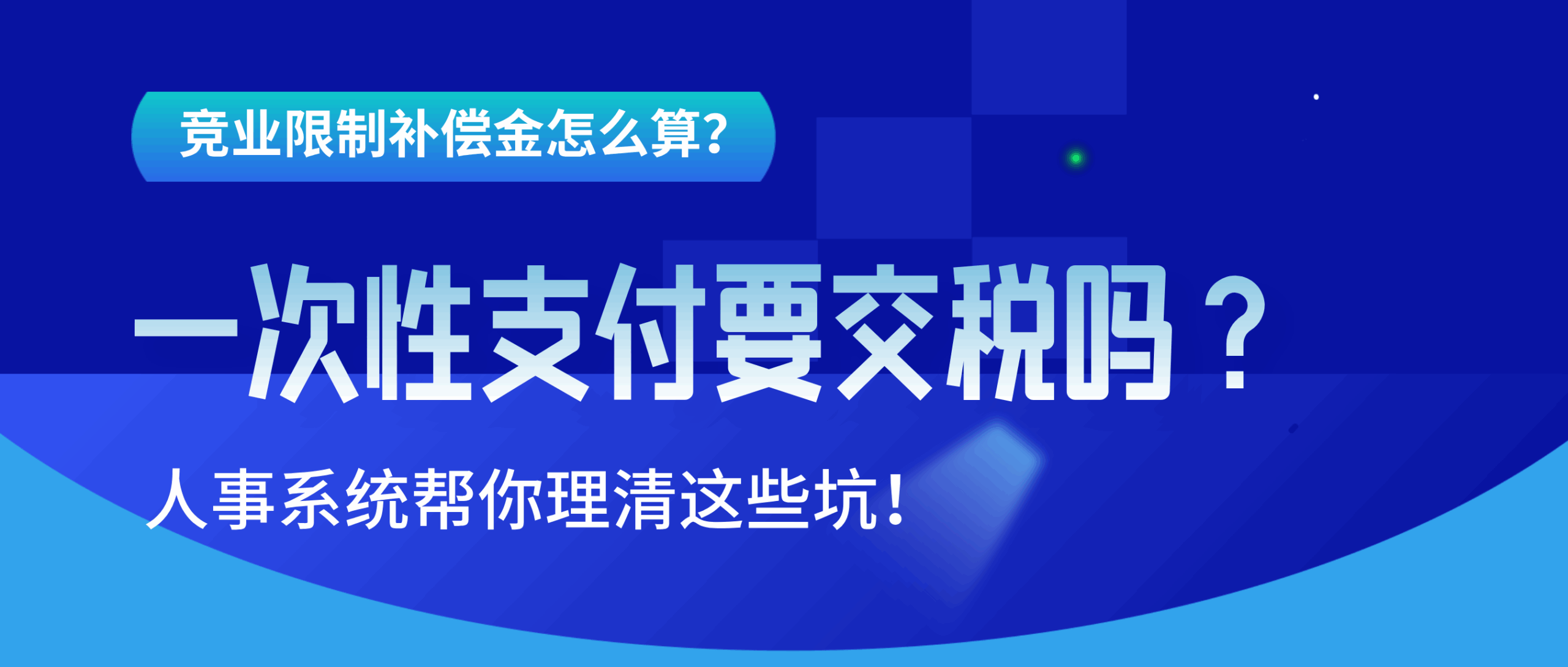 竞业限制补偿金怎么算？

一次性支付要交税吗？

人事系统帮你理清这些坑！